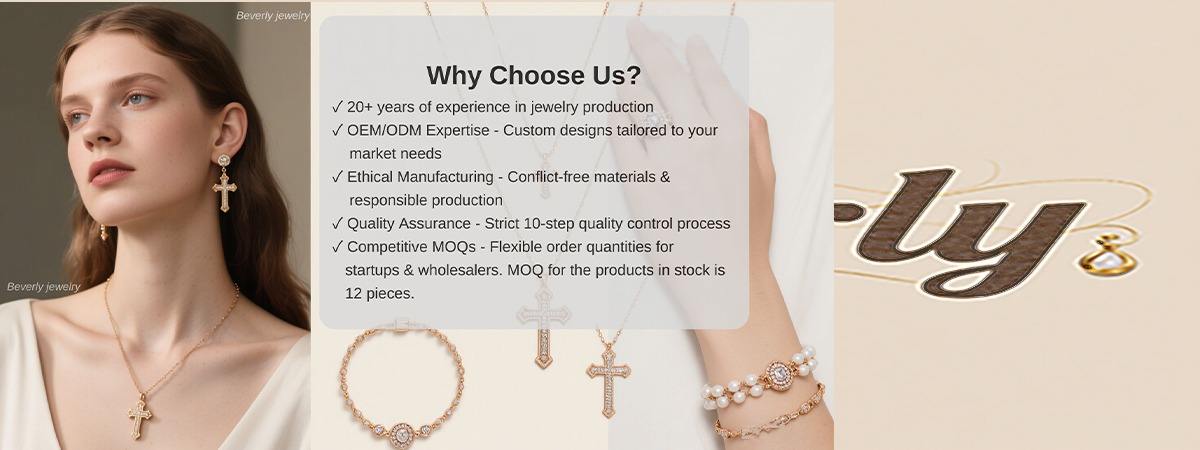 Beverly jewelry

Beverly jewelry

Why Choose Us?

✓ 20+ years of experience in jewelry production
✓ OEM/ODM Expertise - Custom designs tailored to your market needs
✓ Ethical Manufacturing - Conflict-free materials & responsible production
✓ Quality Assurance - Strict 10-step quality control process
✓ Competitive MOQs - Flexible order quantities for startups & wholesalers. MOQ for the products in stock is 12 pieces.

rly